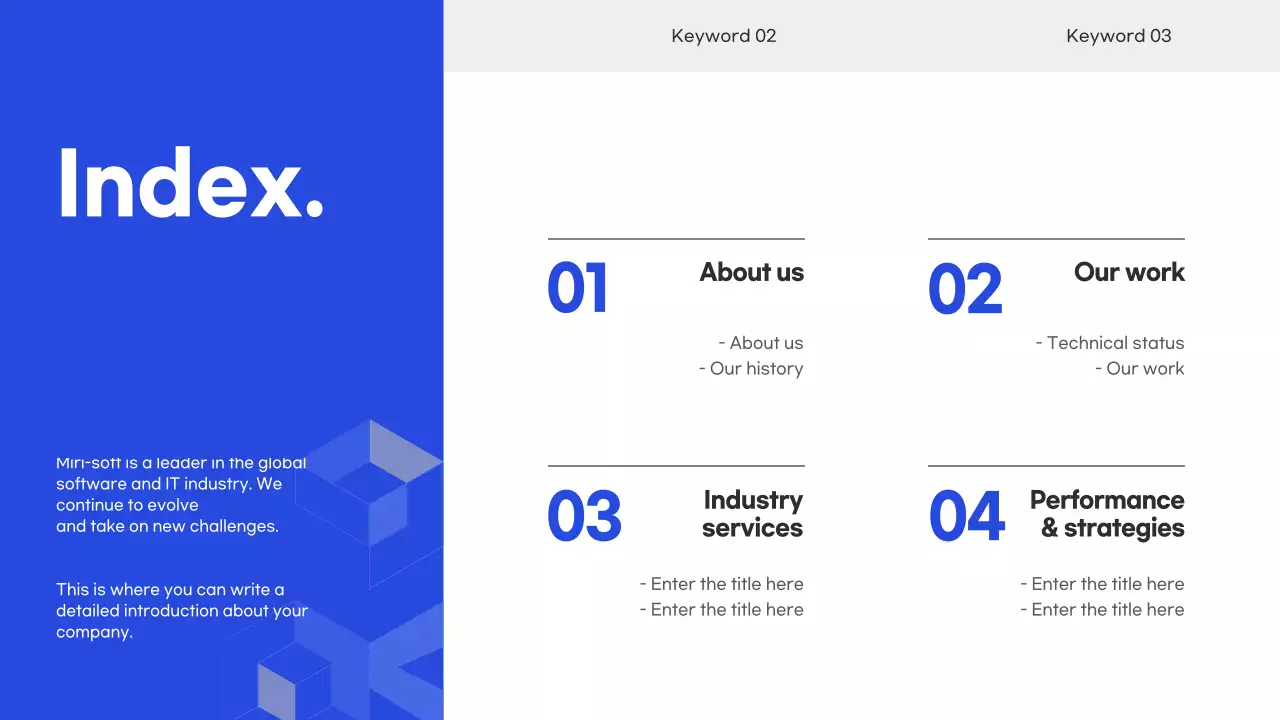 Keyword 02

Keyword 03

Index.

Miri-soft is a leader in the global software and IT industry. We continue to evolve and take on new challenges.

This is where you can write a detailed introduction about your company.

01

About us

- About us
- Our history

02

Our work

- Technical status
- Our work

03

Industry services

- Enter the title here
- Enter the title here

04

Performance & strategies

- Enter the title here
- Enter the title here